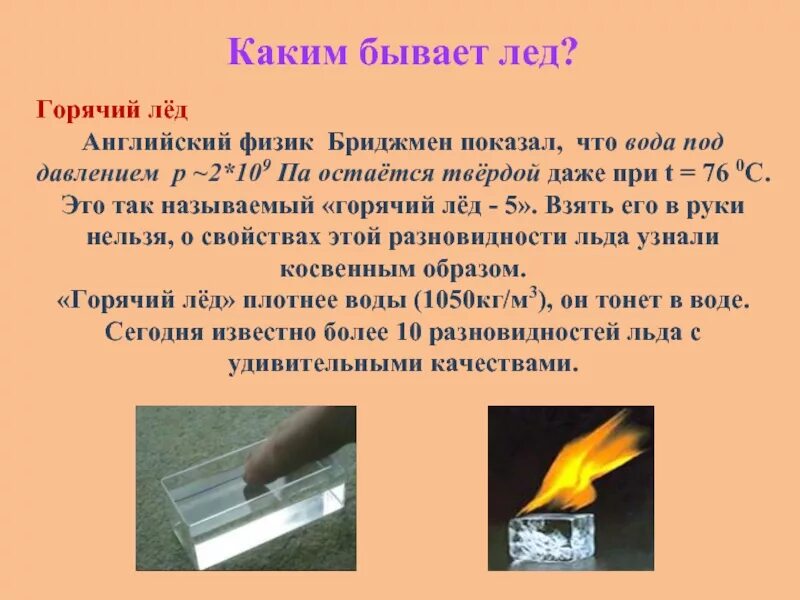 Каким бывает лед?

Горячий лёд

Английский физик Бриджмен показал, что вода под давлением $p \sim 2*10^9$ Па остаётся твёрдой даже при t = 76 $^0$С. Это так называемый «горячий лёд - 5». Взять его в руки нельзя, о свойствах этой разновидности льда узнали косвенным образом.

«Горячий лёд» плотнее воды (1050кг/м$^3$), он тонет в воде. Сегодня известно более 10 разновидностей льда с удивительными качествами.